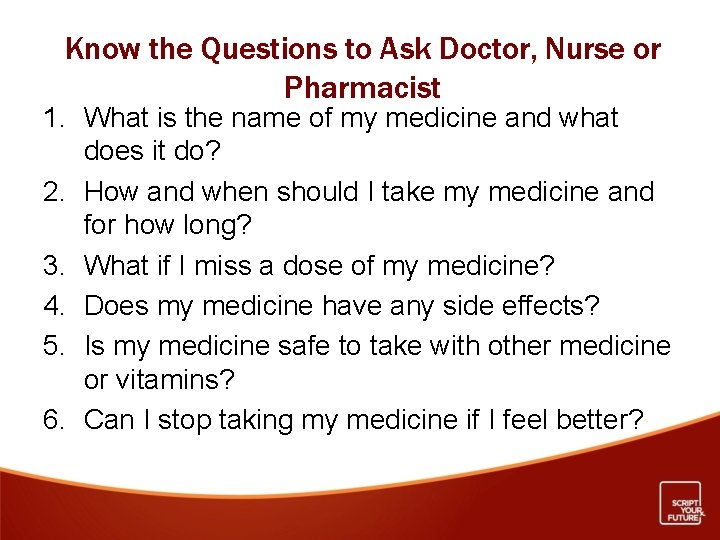 Know the Questions to Ask Doctor, Nurse or Pharmacist

1. What is the name of my medicine and what does it do?
2. How and when should I take my medicine and for how long?
3. What if I miss a dose of my medicine?
4. Does my medicine have any side effects?
5. Is my medicine safe to take with other medicine or vitamins?
6. Can I stop taking my medicine if I feel better?

SCRIPT YOUR FUTURE